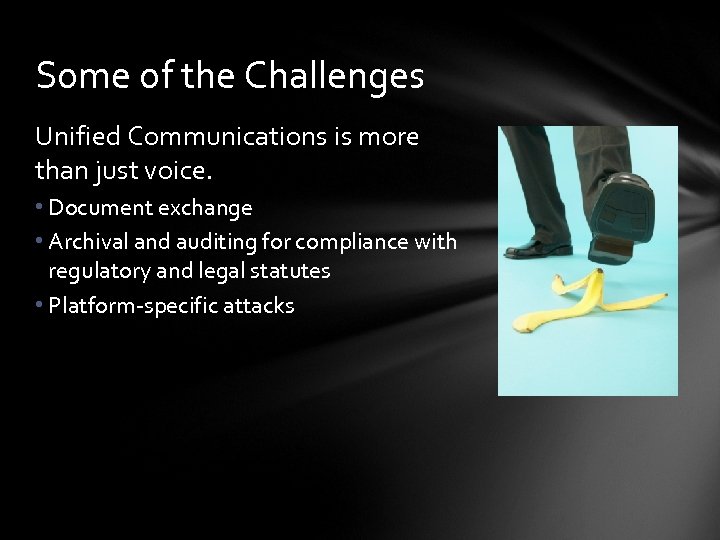 Some of the Challenges

Unified Communications is more than just voice.

• Document exchange
• Archival and auditing for compliance with regulatory and legal statutes
• Platform-specific attacks